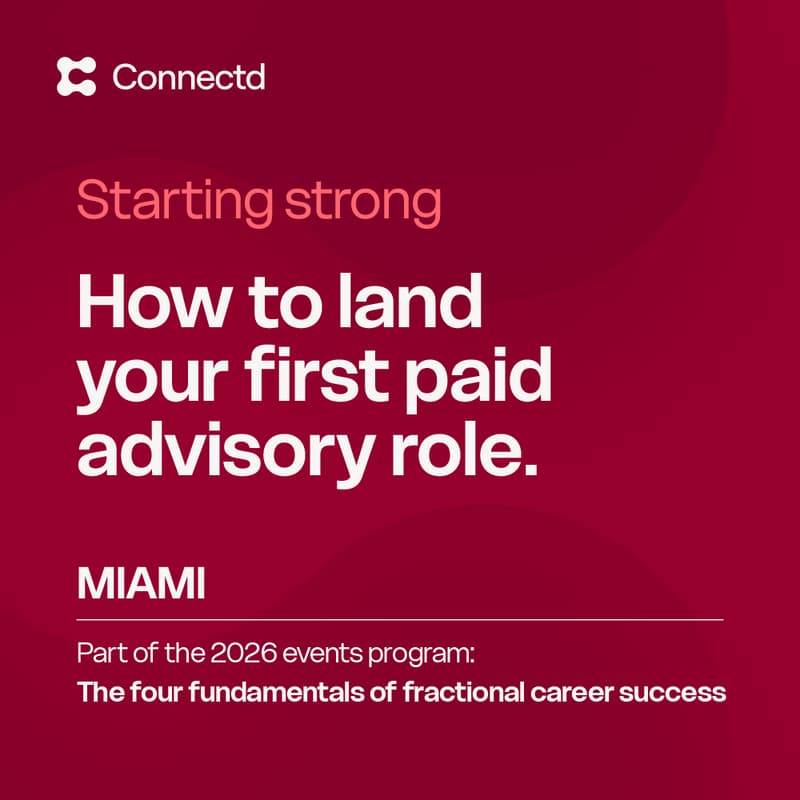 Connectd

Starting strong

How to land your first paid advisory role.

MIAMI

Part of the 2026 events program:
The four fundamentals of fractional career success